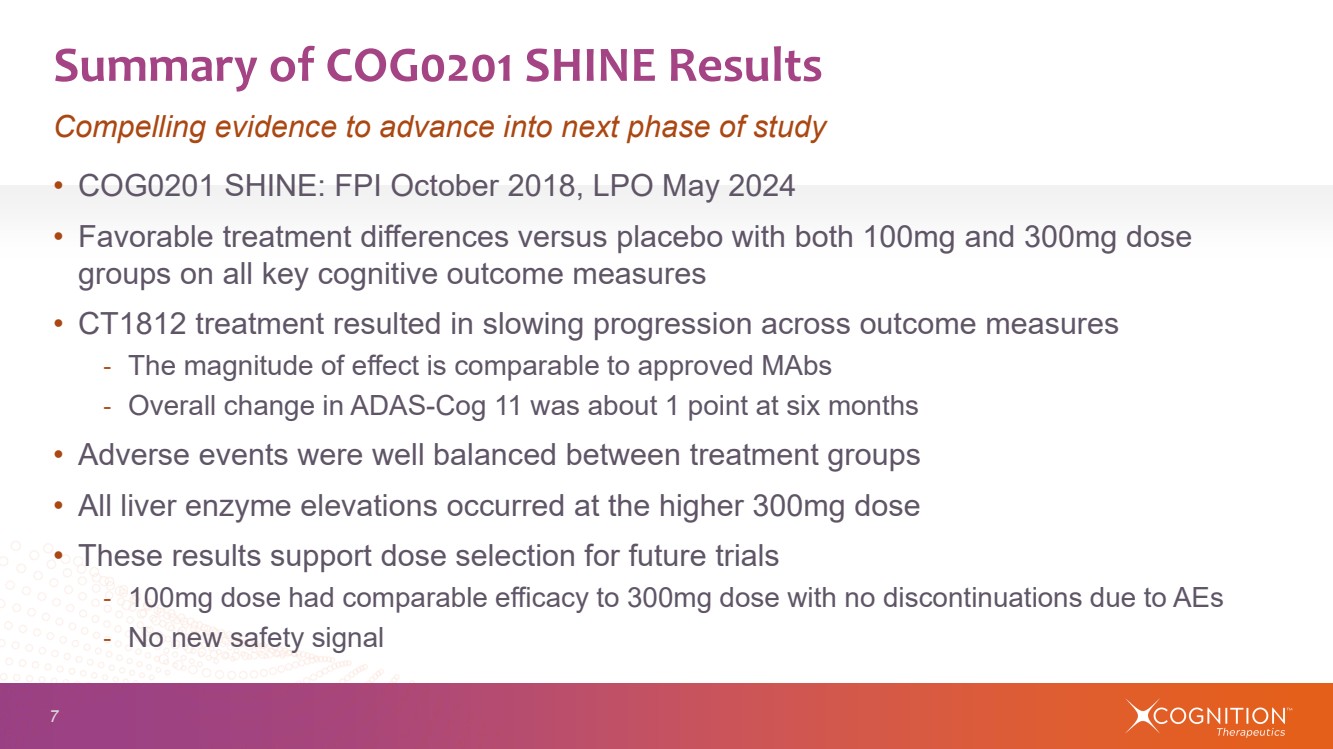 Summary of COG0201 SHINE Results

Compelling evidence to advance into next phase of study

• COG0201 SHINE: FPI October 2018, LPO May 2024

• Favorable treatment differences versus placebo with both 100mg and 300mg dose groups on all key cognitive outcome measures

• CT1812 treatment resulted in slowing progression across outcome measures
- The magnitude of effect is comparable to approved MAbs
- Overall change in ADAS-Cog 11 was about 1 point at six months

• Adverse events were well balanced between treatment groups

• All liver enzyme elevations occurred at the higher 300mg dose

• These results support dose selection for future trials
- 100mg dose had comparable efficacy to 300mg dose with no discontinuations due to AEs
- No new safety signal

7

COGNITION™ Therapeutics